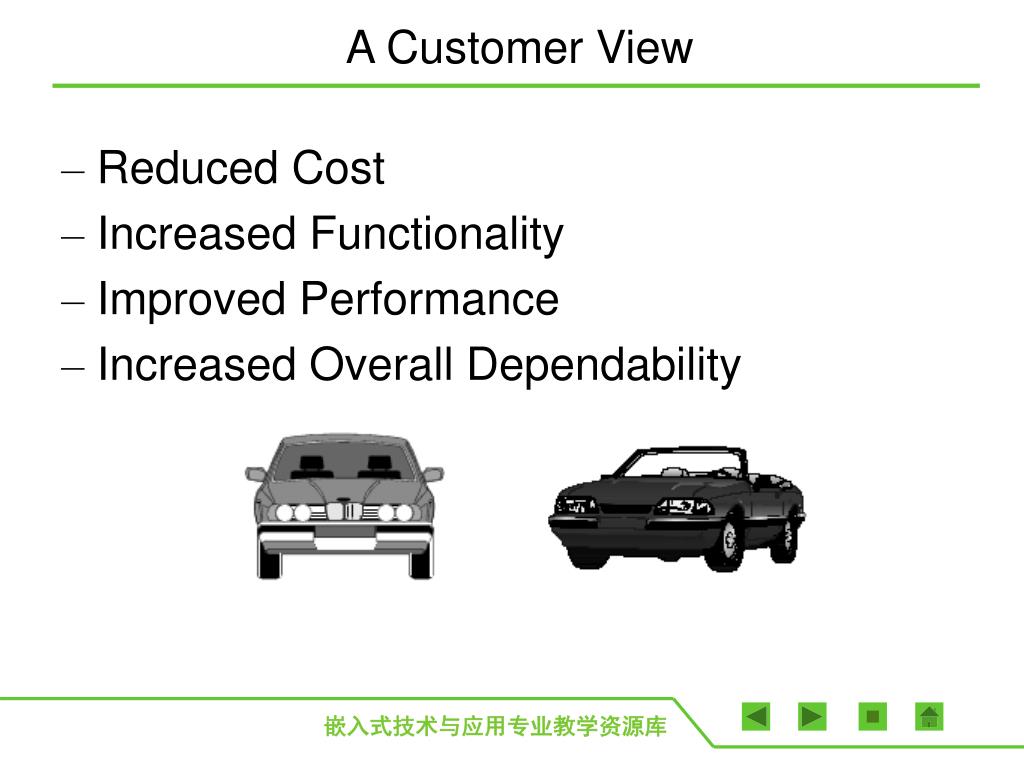 A Customer View

– Reduced Cost
– Increased Functionality
– Improved Performance
– Increased Overall Dependability

嵌入式技术与应用专业教学资源库